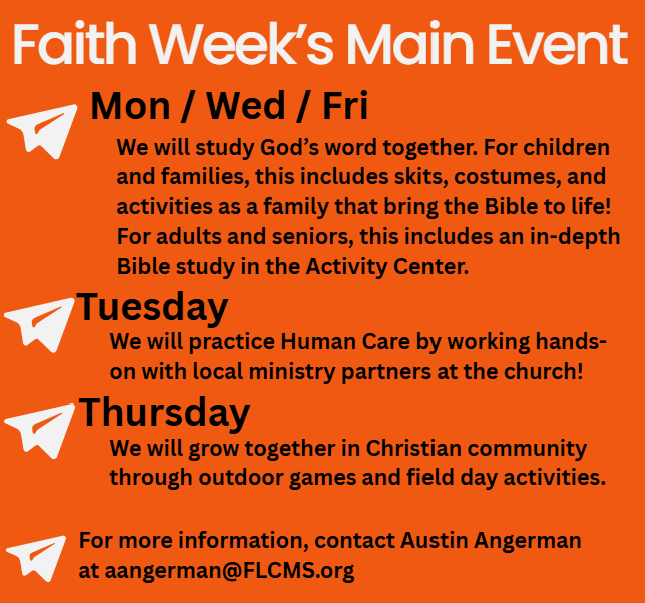 Faith Week's Main Event

Mon / Wed / Fri

We will study God's word together. For children and families, this includes skits, costumes, and activities as a family that bring the Bible to life! For adults and seniors, this includes an in-depth Bible study in the Activity Center.

Tuesday

We will practice Human Care by working hands-on with local ministry partners at the church!

Thursday

We will grow together in Christian community through outdoor games and field day activities.

For more information, contact Austin Angerman at aangerman@FLCMS.org